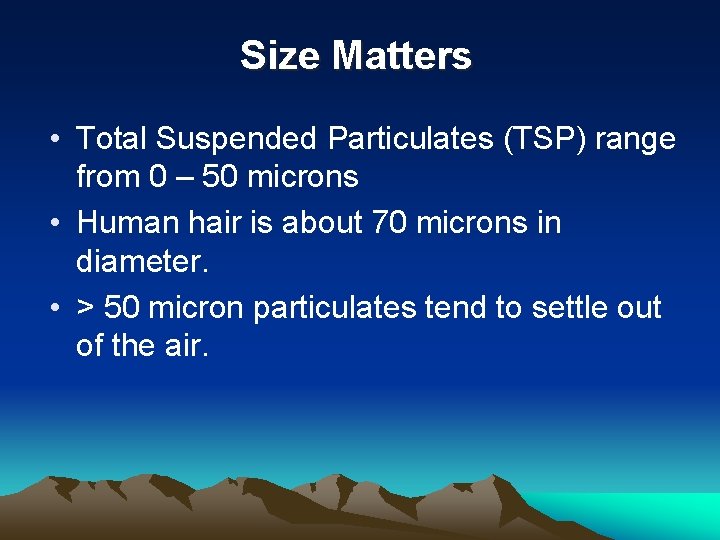 Size Matters

• Total Suspended Particulates (TSP) range from 0 – 50 microns
• Human hair is about 70 microns in diameter.
• > 50 micron particulates tend to settle out of the air.